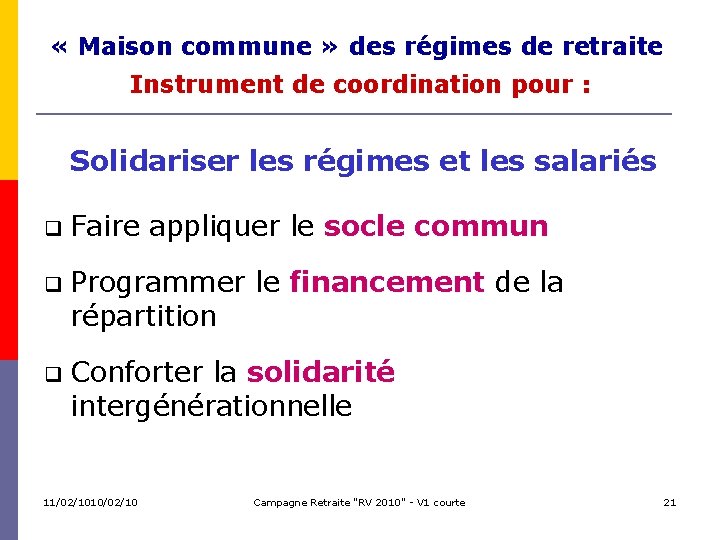 « Maison commune » des régimes de retraite
Instrument de coordination pour :

Solidariser les régimes et les salariés

❑ Faire appliquer le socle commun

❑ Programmer le financement de la répartition

❑ Conforter la solidarité intergénérationnelle

11/02/1010/02/10

Campagne Retraite "RV 2010" - V1 courte

21